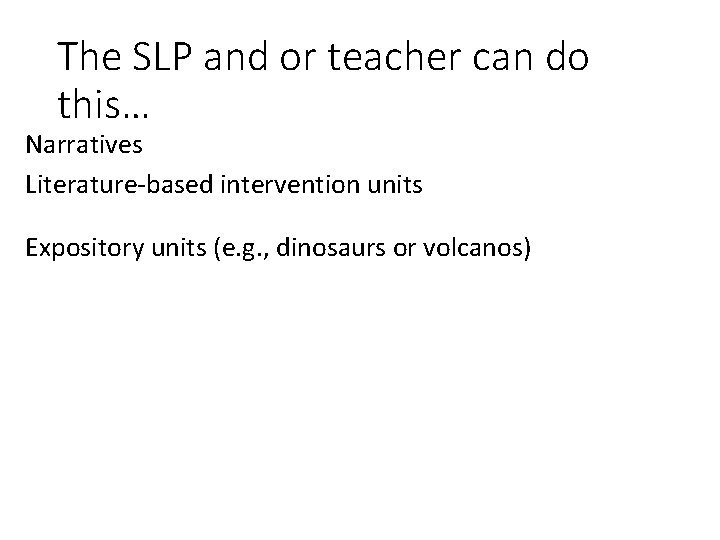 The SLP and or teacher can do this…

Narratives

Literature-based intervention units

Expository units (e.g., dinosaurs or volcanos)